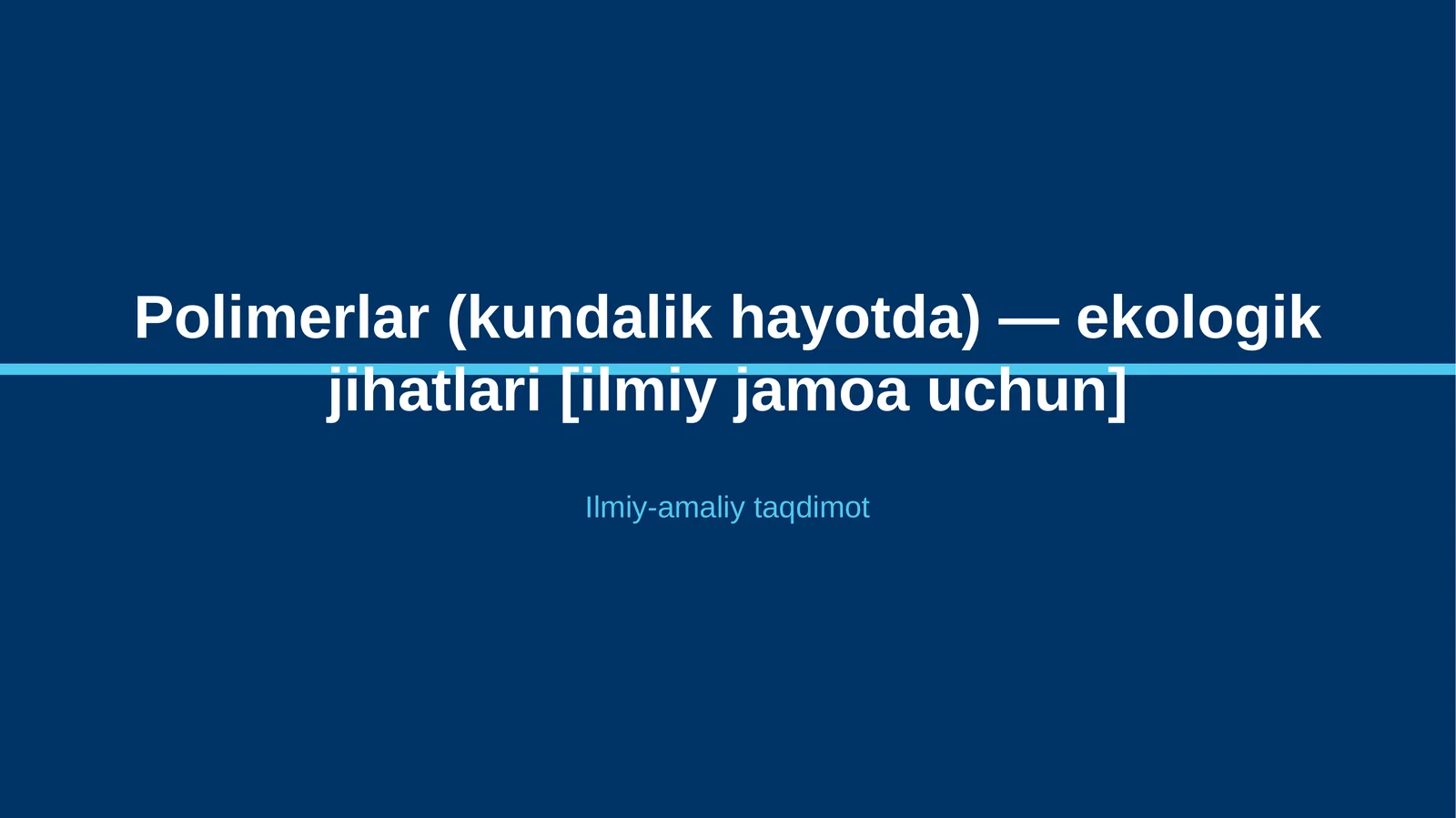 Polimerlar (kundalik hayotda) — ekologik jihatlari [ilmiy jamoa uchun]

Ilmiy-amaliy taqdimot